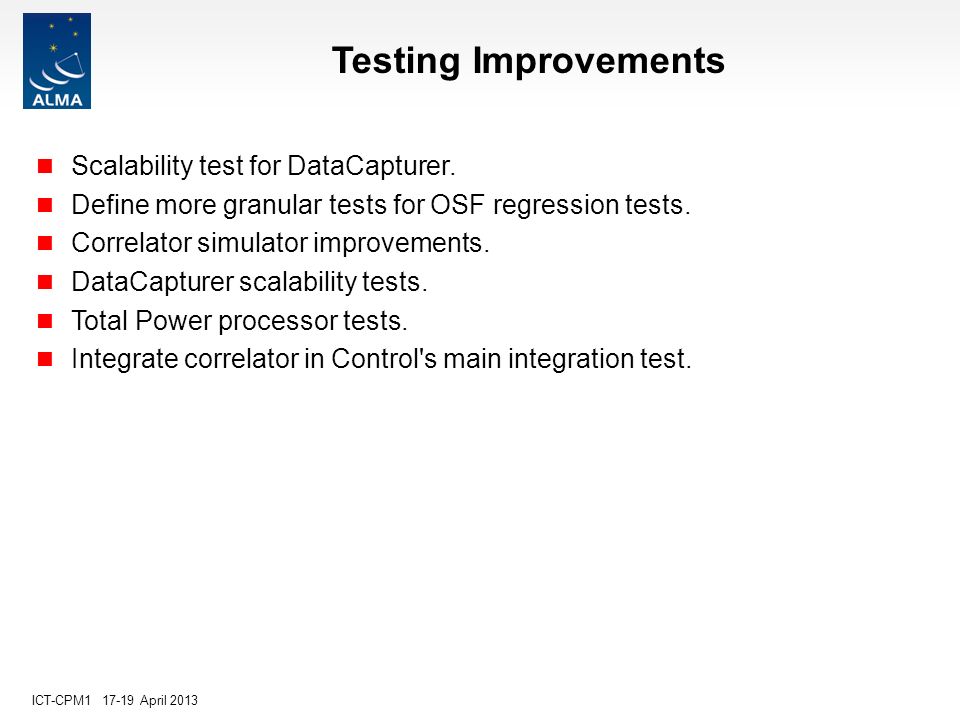 ALMA

Testing Improvements

- Scalability test for DataCapturer.
- Define more granular tests for OSF regression tests.
- Correlator simulator improvements.
- DataCapturer scalability tests.
- Total Power processor tests.
- Integrate correlator in Control's main integration test.

ICT-CPM1 17-19 April 2013